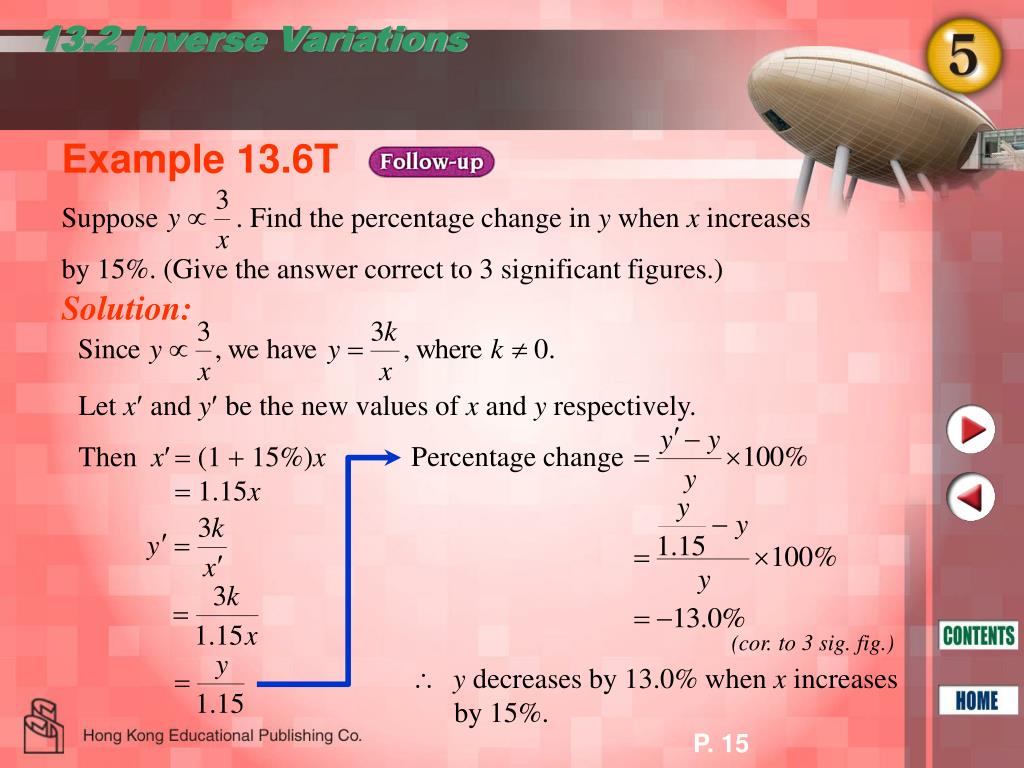 13.2 Inverse Variations

5

Example 13.6T Follow-up

Suppose $y \propto \frac{3}{x}$. Find the percentage change in $y$ when $x$ increases by 15%. (Give the answer correct to 3 significant figures.)

Solution:

Since $y \propto \frac{3}{x}$, we have $y = \frac{3k}{x}$, where $k \neq 0$.

Let $x'$ and $y'$ be the new values of $x$ and $y$ respectively.

Then $x' = (1 + 15\%)x$
$= 1.15x$
$y' = \frac{3k}{x'}$
$= \frac{3k}{1.15x}$
$= \frac{y}{1.15}$

Percentage change $= \frac{y' - y}{y} \times 100\%$
$= \frac{\frac{y}{1.15} - y}{y} \times 100\%$
$= -13.0\%$
(cor. to 3 sig. fig.)

$\therefore$ $y$ decreases by 13.0% when $x$ increases by 15%.

CONTENTS

HOME

Hong Kong Educational Publishing Co.

P. 15